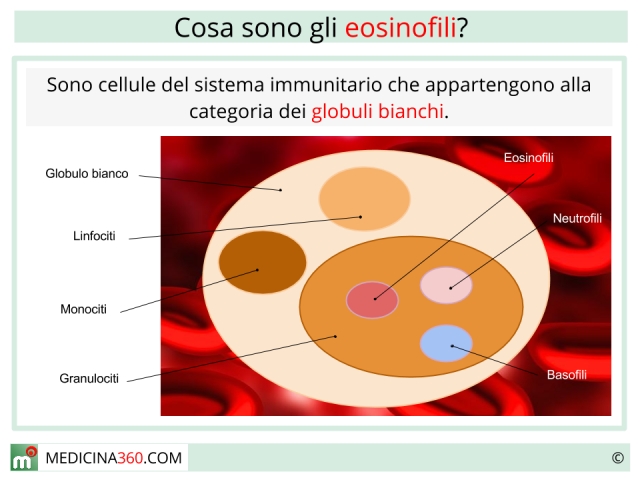 Cosa sono gli eosinofili?

Sono cellule del sistema immunitario che appartengono alla categoria dei globuli bianchi.

Globulo bianco

Linfociti

Monociti

Granulociti

Eosinofili

Neutrofili

Basofili

m MEDICINA360.COM

©